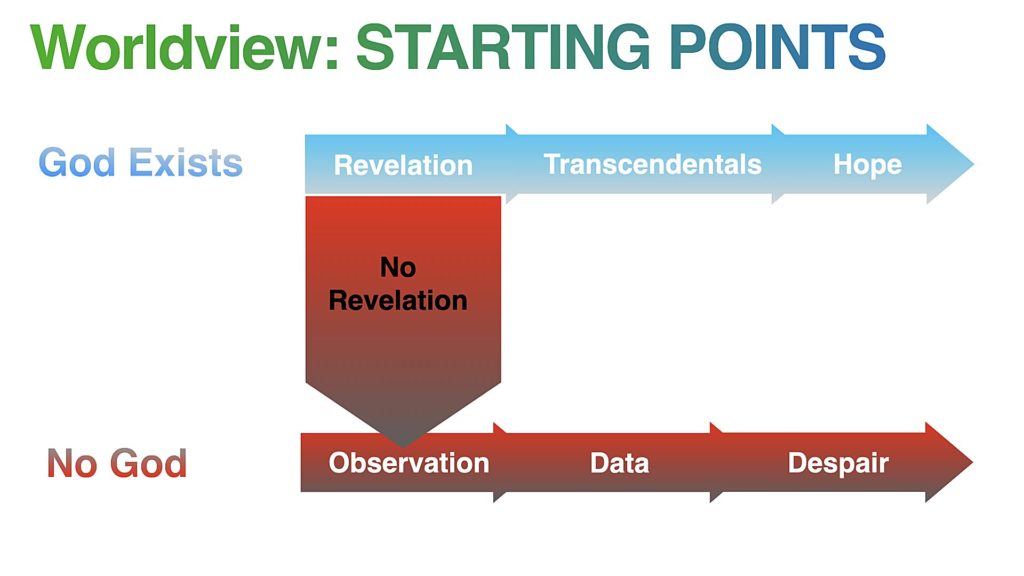 Worldview: STARTING POINTS

God Exists

Revelation

Transcendentals

Hope

No Revelation

No God

Observation

Data

Despair